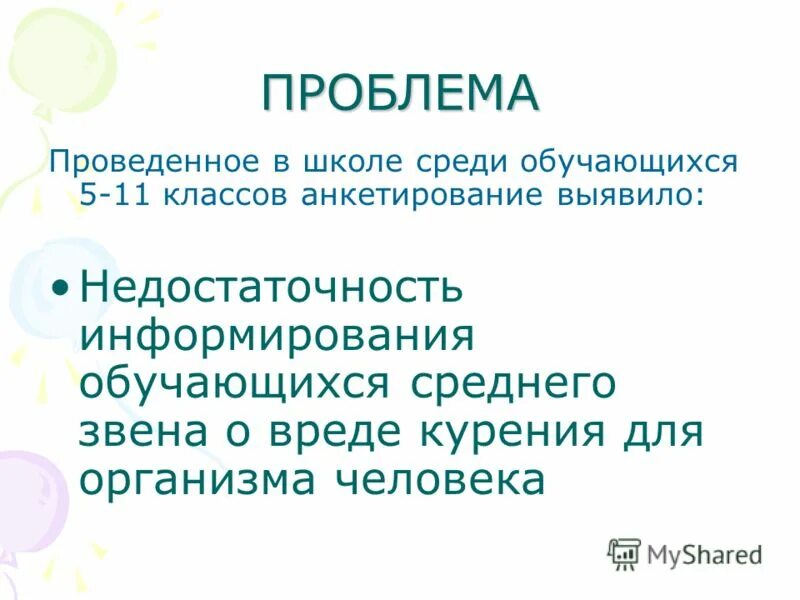 ПРОБЛЕМА

Проведенное в школе среди обучающихся 5-11 классов анкетирование выявило:

• Недостаточность информирования обучающихся среднего звена о вреде курения для организма человека

MyShared